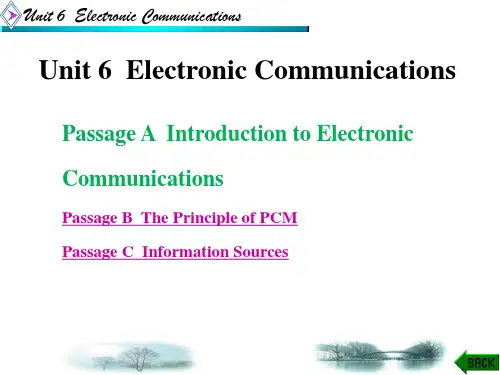 Unit 6 Electronic Communications

Unit 6 Electronic Communications

Passage A Introduction to Electronic Communications

Passage B The Principle of PCM

Passage C Information Sources

BACK